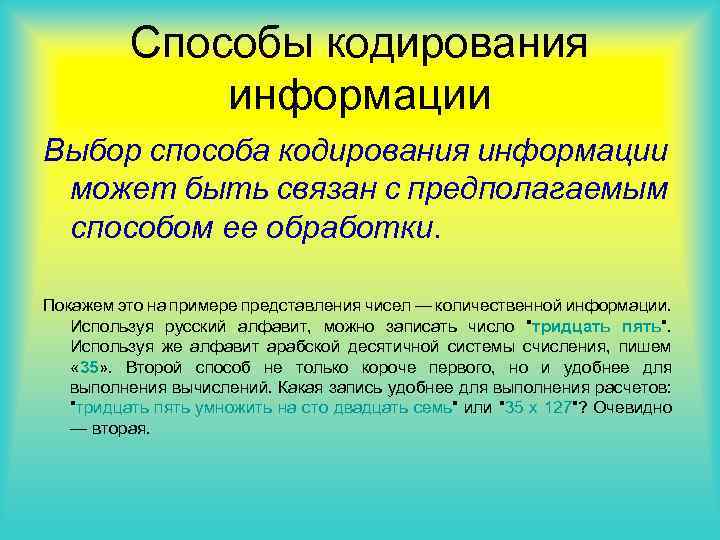 Способы кодирования информации

Выбор способа кодирования информации может быть связан с предполагаемым способом ее обработки.

Покажем это на примере представления чисел — количественной информации. Используя русский алфавит, можно записать число "тридцать пять". Используя же алфавит арабской десятичной системы счисления, пишем «35». Второй способ не только короче первого, но и удобнее для выполнения вычислений. Какая запись удобнее для выполнения расчетов: "тридцать пять умножить на сто двадцать семь" или "35 х 127"? Очевидно — вторая.